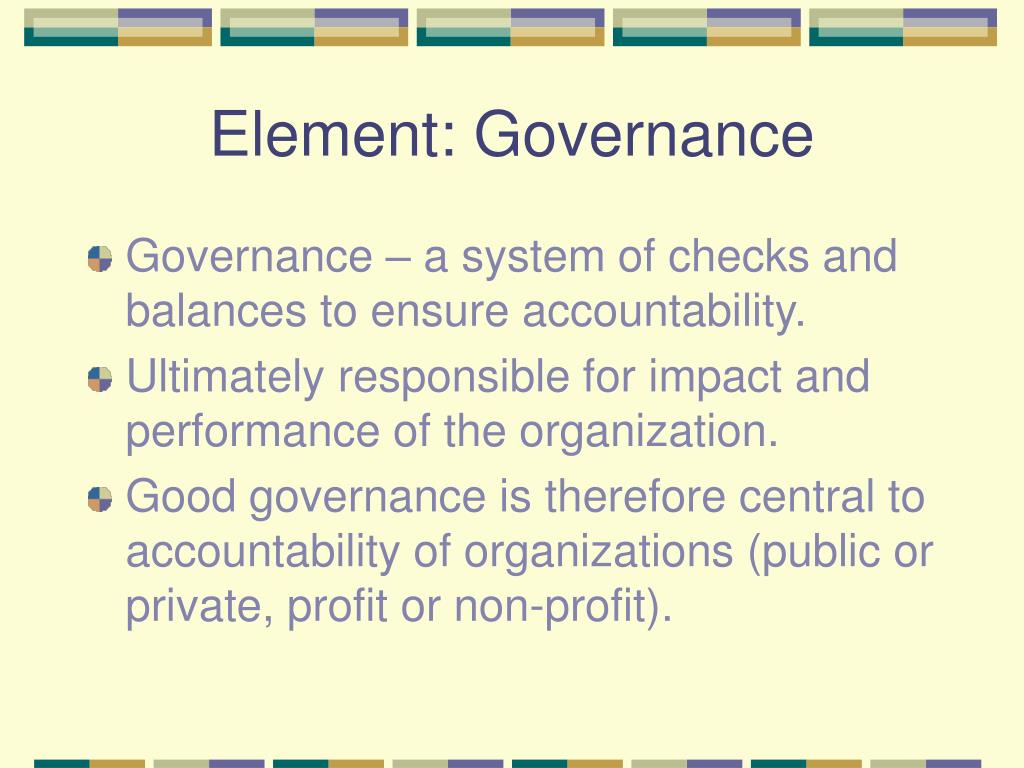 Element: Governance

Governance – a system of checks and balances to ensure accountability.

Ultimately responsible for impact and performance of the organization.

Good governance is therefore central to accountability of organizations (public or private, profit or non-profit).